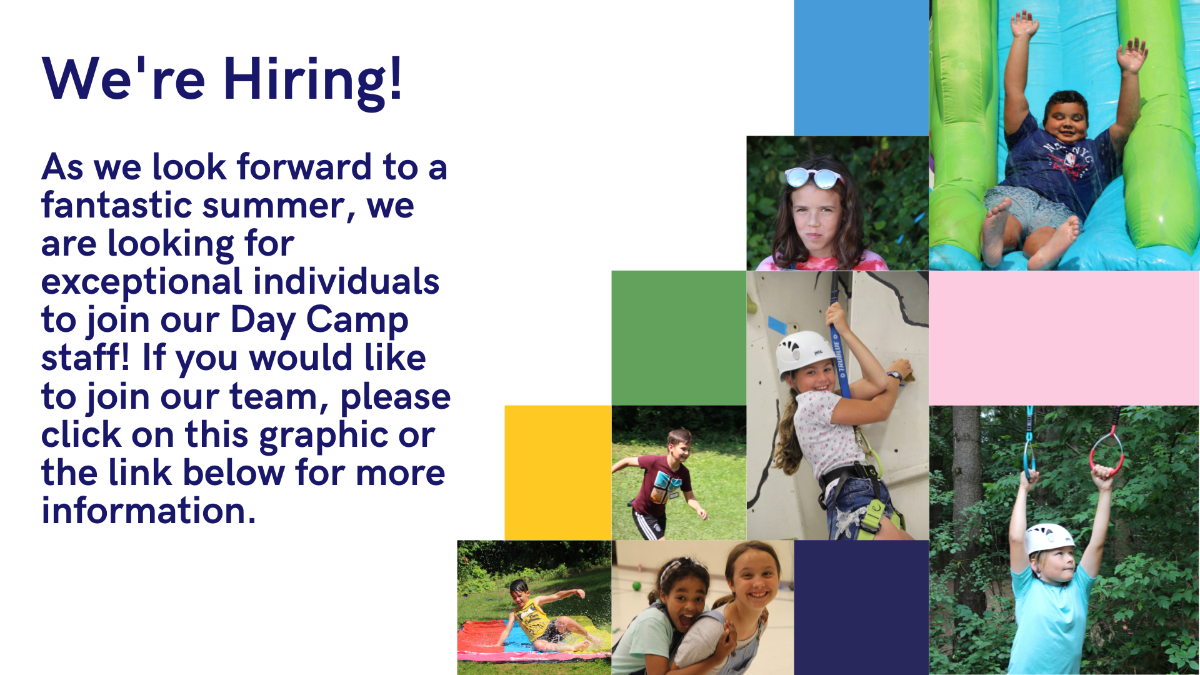 We're Hiring!

As we look forward to a fantastic summer, we are looking for exceptional individuals to join our Day Camp staff! If you would like to join our team, please click on this graphic or the link below for more information.